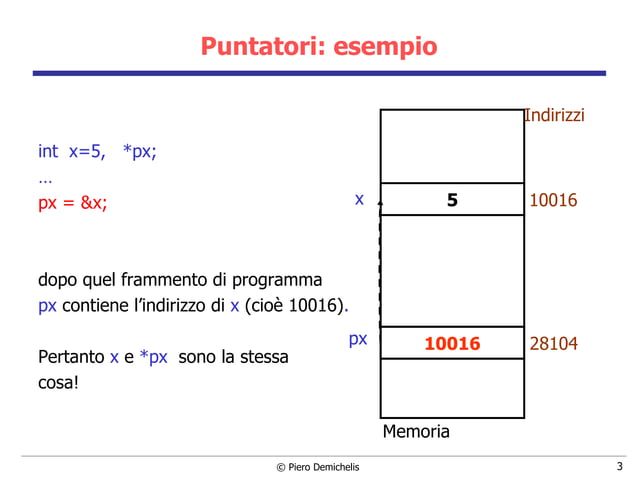 Puntatori: esempio

int x=5, *px;
…
px = &x;

dopo quel frammento di programma px contiene l'indirizzo di x (cioè 10016).

Pertanto x e *px sono la stessa cosa!

Indirizzi

x
5
10016

px
10016
28104

Memoria

© Piero Demichelis

3